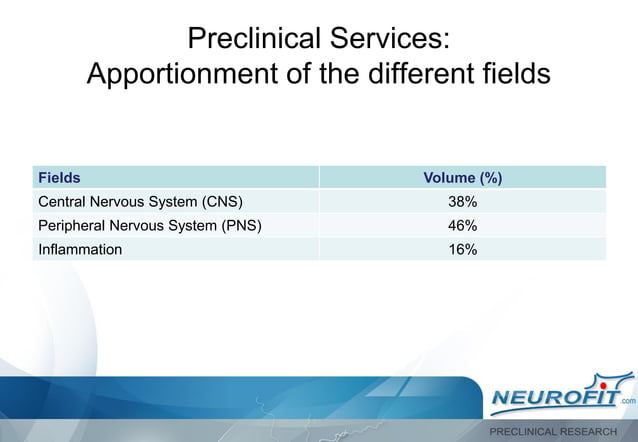 Preclinical Services:
Apportionment of the different fields

| Fields | Volume (%) |
|---|---|
| Central Nervous System (CNS) | 38% |
| Peripheral Nervous System (PNS) | 46% |
| Inflammation | 16% |

NEUROFIT.com

PRECLINICAL RESEARCH